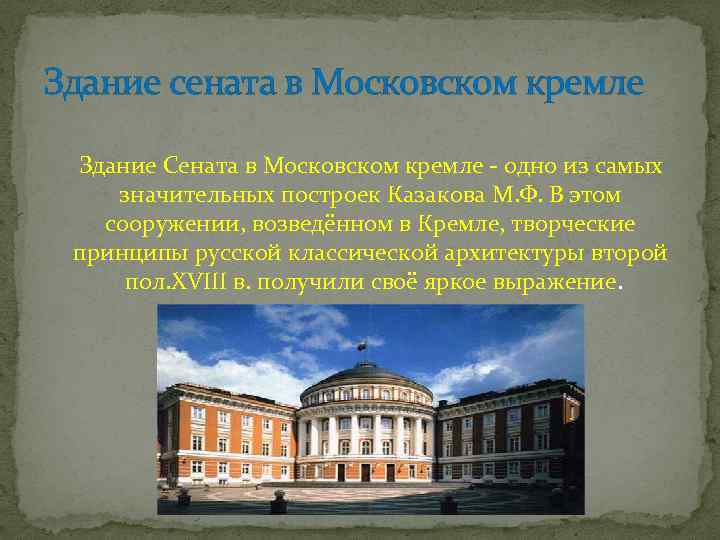 Здание сената в Московском кремле

Здание Сената в Московском кремле - одно из самых значительных построек Казакова М.Ф. В этом сооружении, возведённом в Кремле, творческие принципы русской классической архитектуры второй пол.XVIII в. получили своё яркое выражение.